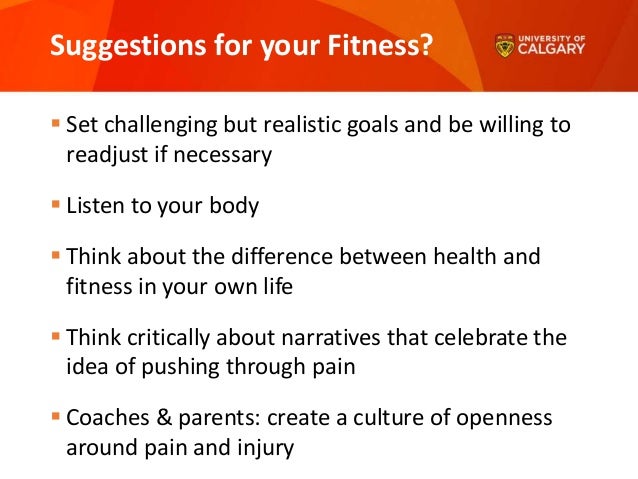 Suggestions for your Fitness?

UNIVERSITY OF CALGARY

▪ Set challenging but realistic goals and be willing to readjust if necessary

▪ Listen to your body

▪ Think about the difference between health and fitness in your own life

▪ Think critically about narratives that celebrate the idea of pushing through pain

▪ Coaches & parents: create a culture of openness around pain and injury